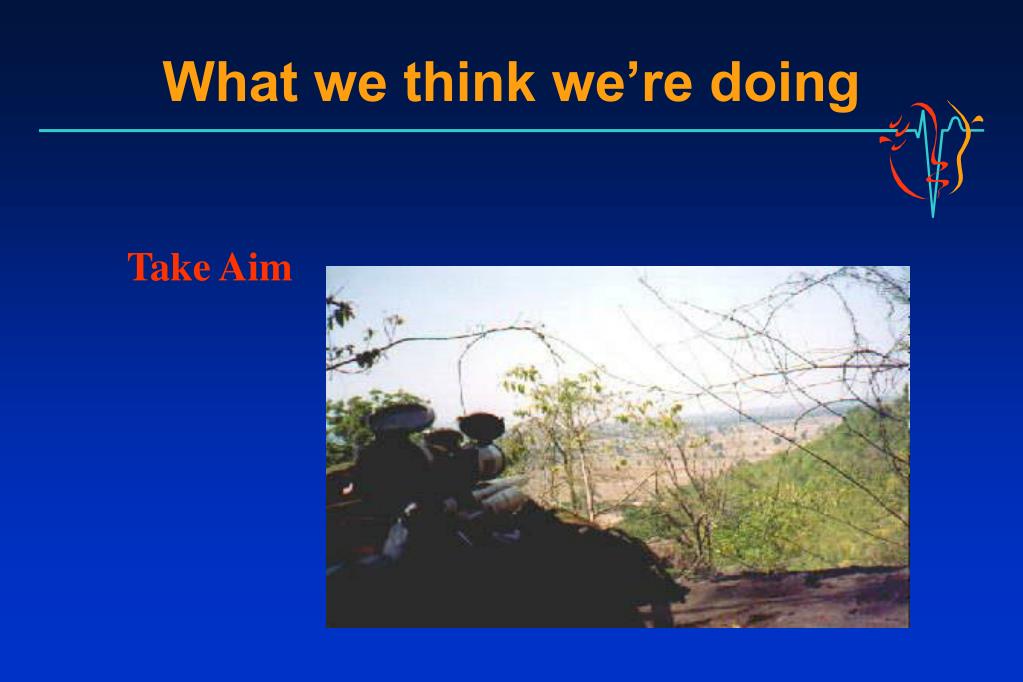 What we think we're doing

Take Aim